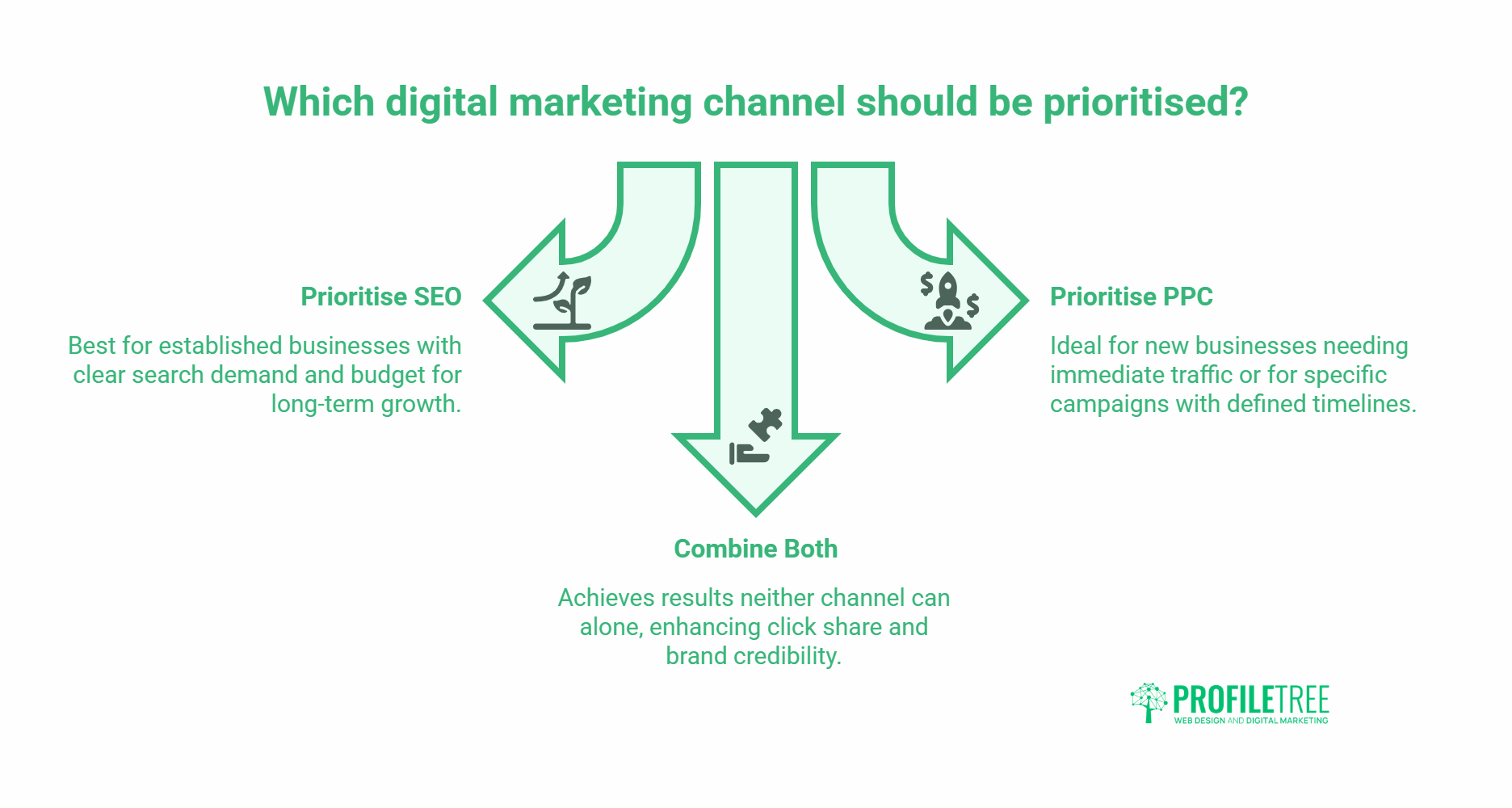 Which digital marketing channel should be prioritised?

Prioritise SEO

Best for established businesses with clear search demand and budget for long-term growth.

Prioritise PPC

Ideal for new businesses needing immediate traffic or for specific campaigns with defined timelines.

Combine Both

Achieves results neither channel can alone, enhancing click share and brand credibility.

PROFILETREE
WEB DESIGN AND DIGITAL MARKETING